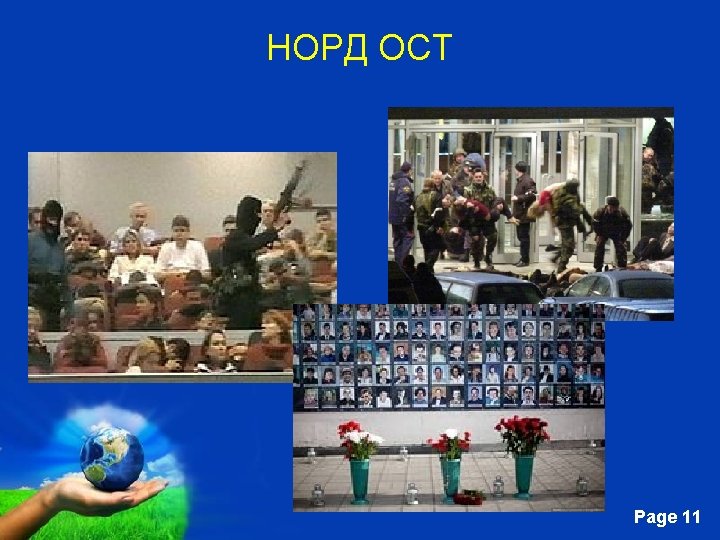 НОРД ОСТ

Page 11